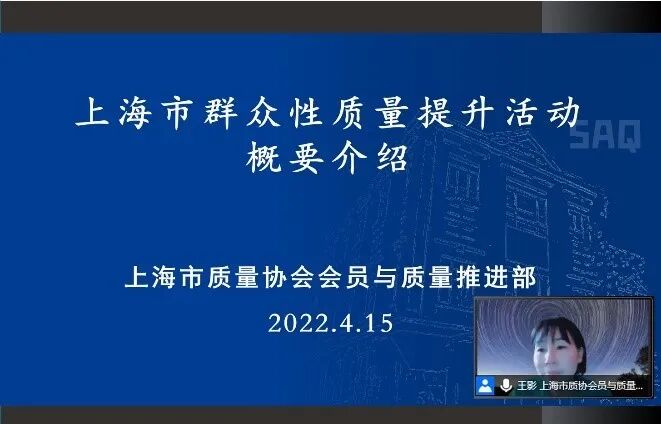 上海市群众性质量提升活动
概要介绍

SAQ

上海市质量协会会员与质量推进部

2022.4.15

王影 上海市质协会员与质量...